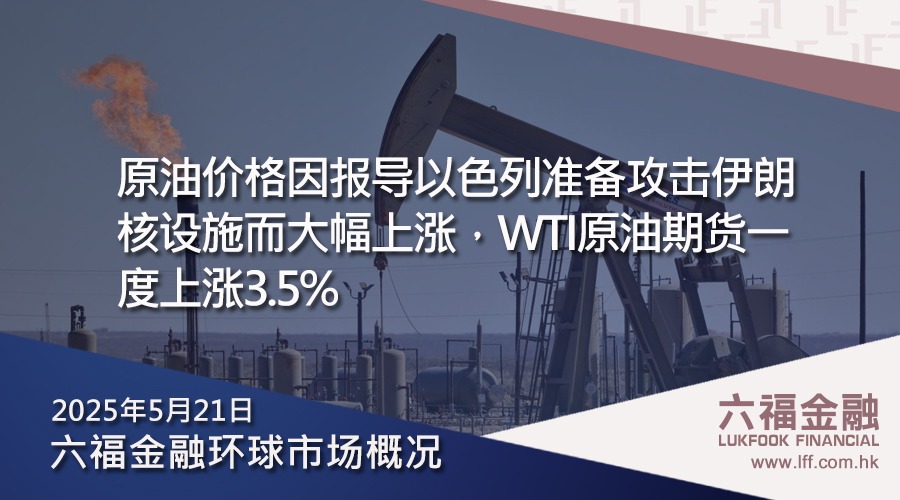 原油价格因报导以色列准备攻击伊朗核设施而大幅上涨，WTI原油期货一度上涨3.5%

2025年5月21日
六福金融环球市场概况

六福金融
LUKFOOK FINANCIAL
www.lff.com.hk